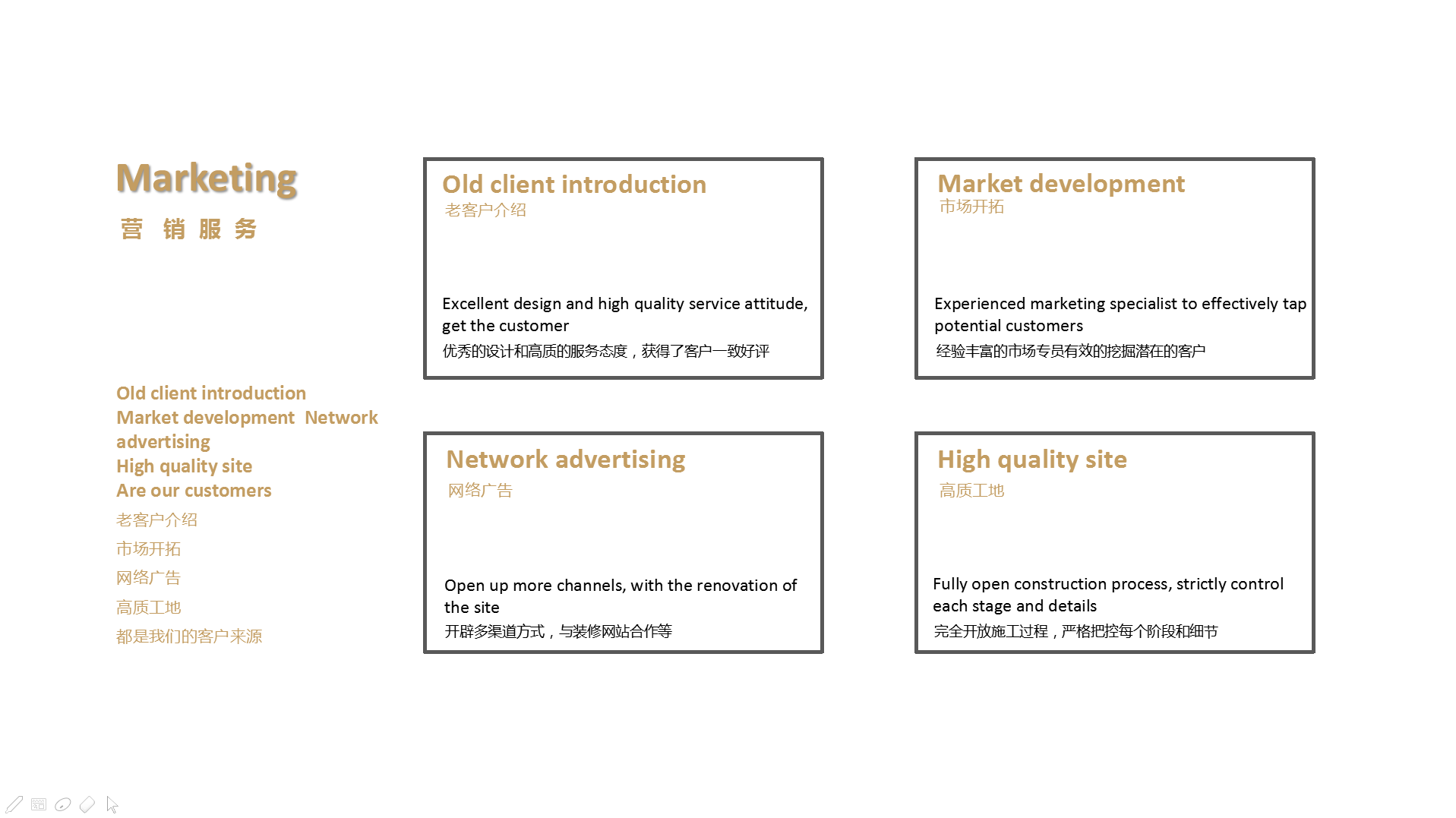 Marketing
营 销 服 务

Old client introduction
Market development Network advertising
High quality site
Are our customers
老客户介绍
市场开拓
网络广告
高质工地
都是我们的客户来源

Old client introduction
老客户介绍

Excellent design and high quality service attitude, get the customer
优秀的设计和高质的服务态度，获得了客户一致好评

Market development
市场开拓

Experienced marketing specialist to effectively tap potential customers
经验丰富的市场专员有效的挖掘潜在的客户

Network advertising
网络广告

Open up more channels, with the renovation of the site
开辟多渠道方式，与装修网站合作等

High quality site
高质工地

Fully open construction process, strictly control each stage and details
完全开放施工过程，严格把控每个阶段和细节